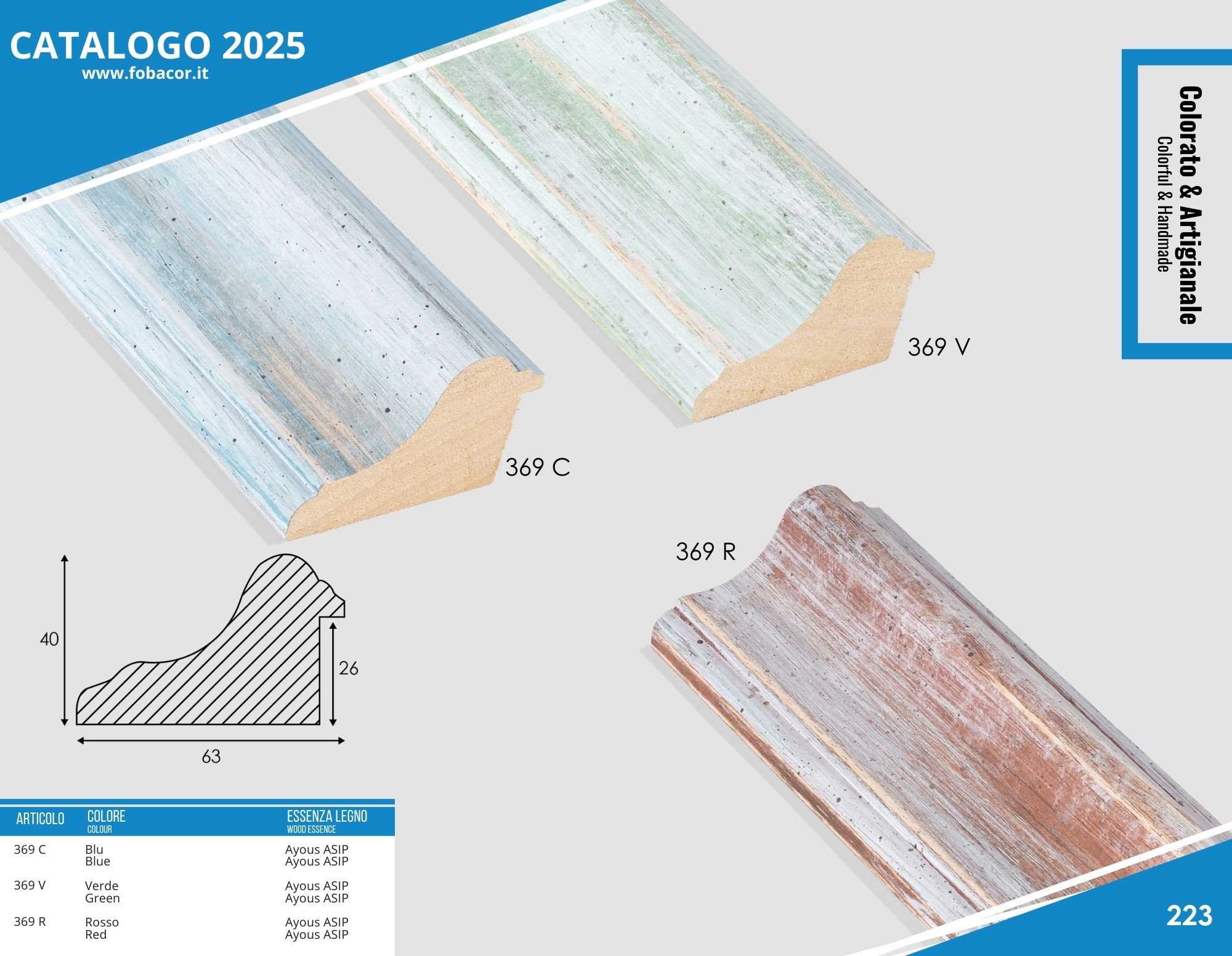 CATALOGO 2025
www.fobacor.it

Colorato & Artigianale
Colorful & Handmade

369 V

369 C

369 R

40

26

63

| ARTICOLO | COLORE COLOUR | ESSENZA LEGNO WOOD ESSENCE |
|---|---|---|
| 369 C | Blu Blue | Ayous ASIP Ayous ASIP |
| 369 V | Verde Green | Ayous ASIP Ayous ASIP |
| 369 R | Rosso Red | Ayous ASIP Ayous ASIP |

223